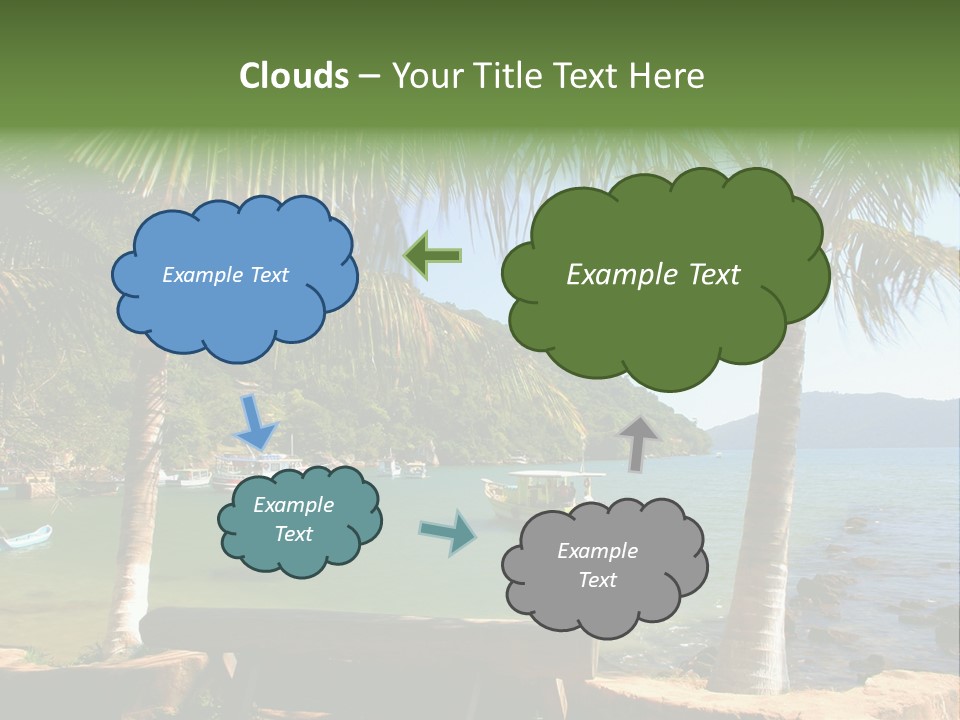 Clouds – Your Title Text Here

Example Text

Example Text

Example Text

Example Text